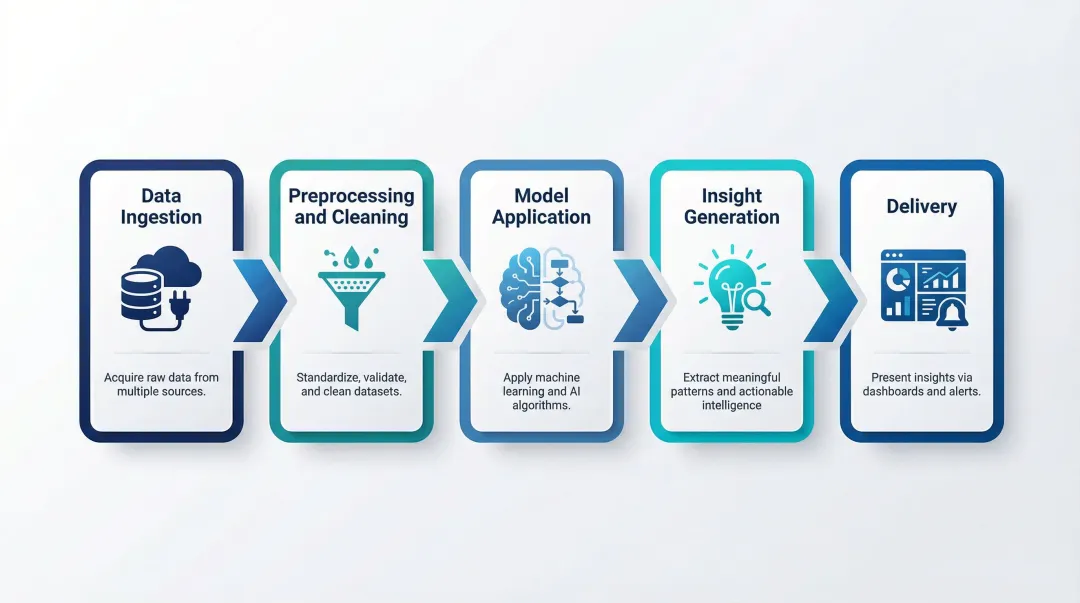 Data Ingestion

Acquire raw data from multiple sources.

Preprocessing and Cleaning

Standardize, validate, and clean datasets.

Model Application

Apply machine learning and AI algorithms.

Insight Generation

Extract meaningful patterns and actionable intelligence

Delivery

Present insights via dashboards and alerts.